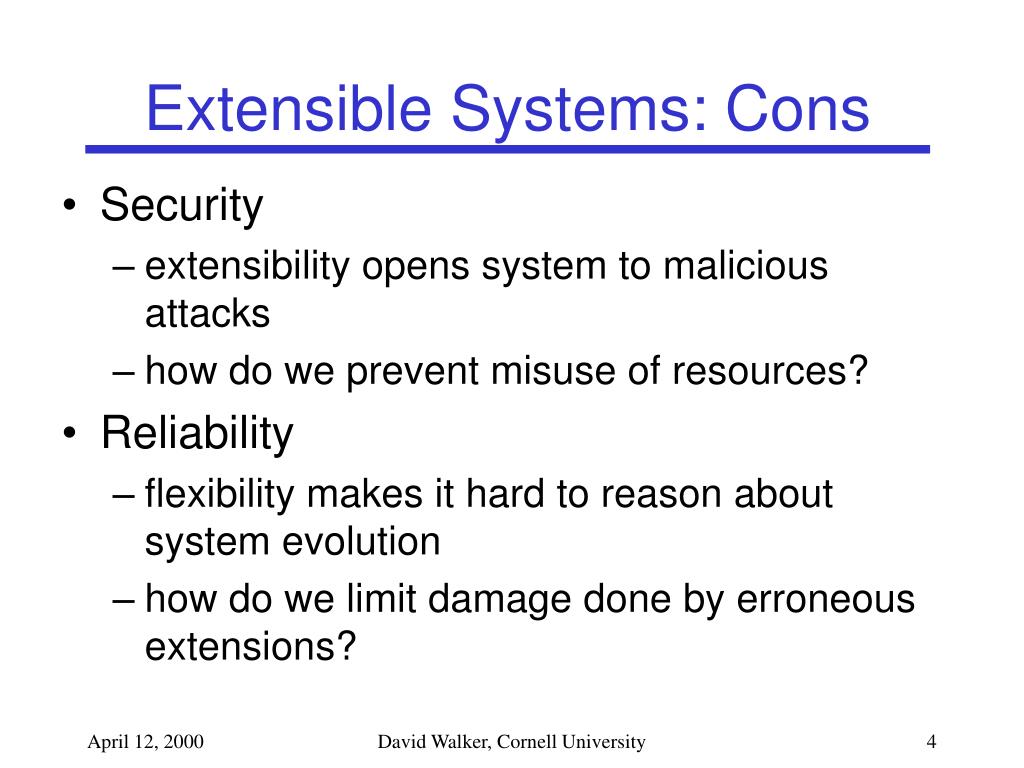 Extensible Systems: Cons

• Security
– extensibility opens system to malicious attacks
– how do we prevent misuse of resources?

• Reliability
– flexibility makes it hard to reason about system evolution
– how do we limit damage done by erroneous extensions?

April 12, 2000 David Walker, Cornell University 4